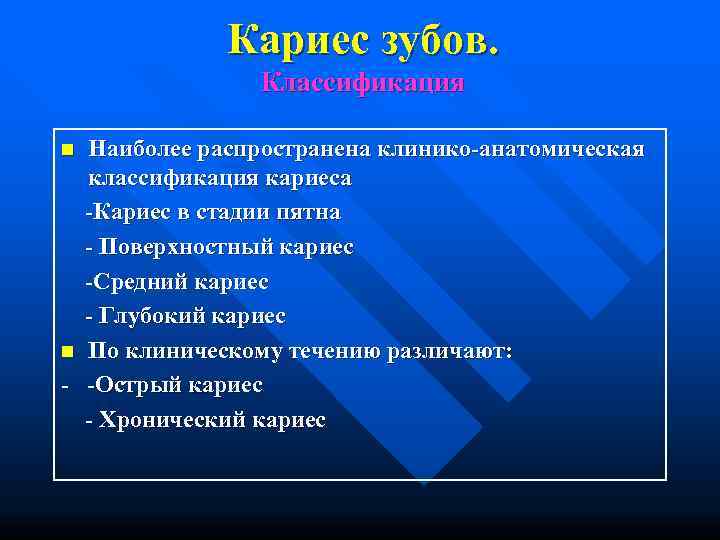 Кариес зубов.
Классификация

Наиболее распространена клинико-анатомическая классификация кариеса

-Кариес в стадии пятна

- Поверхностный кариес

-Средний кариес

- Глубокий кариес

По клиническому течению различают:

- -Острый кариес

- Хронический кариес